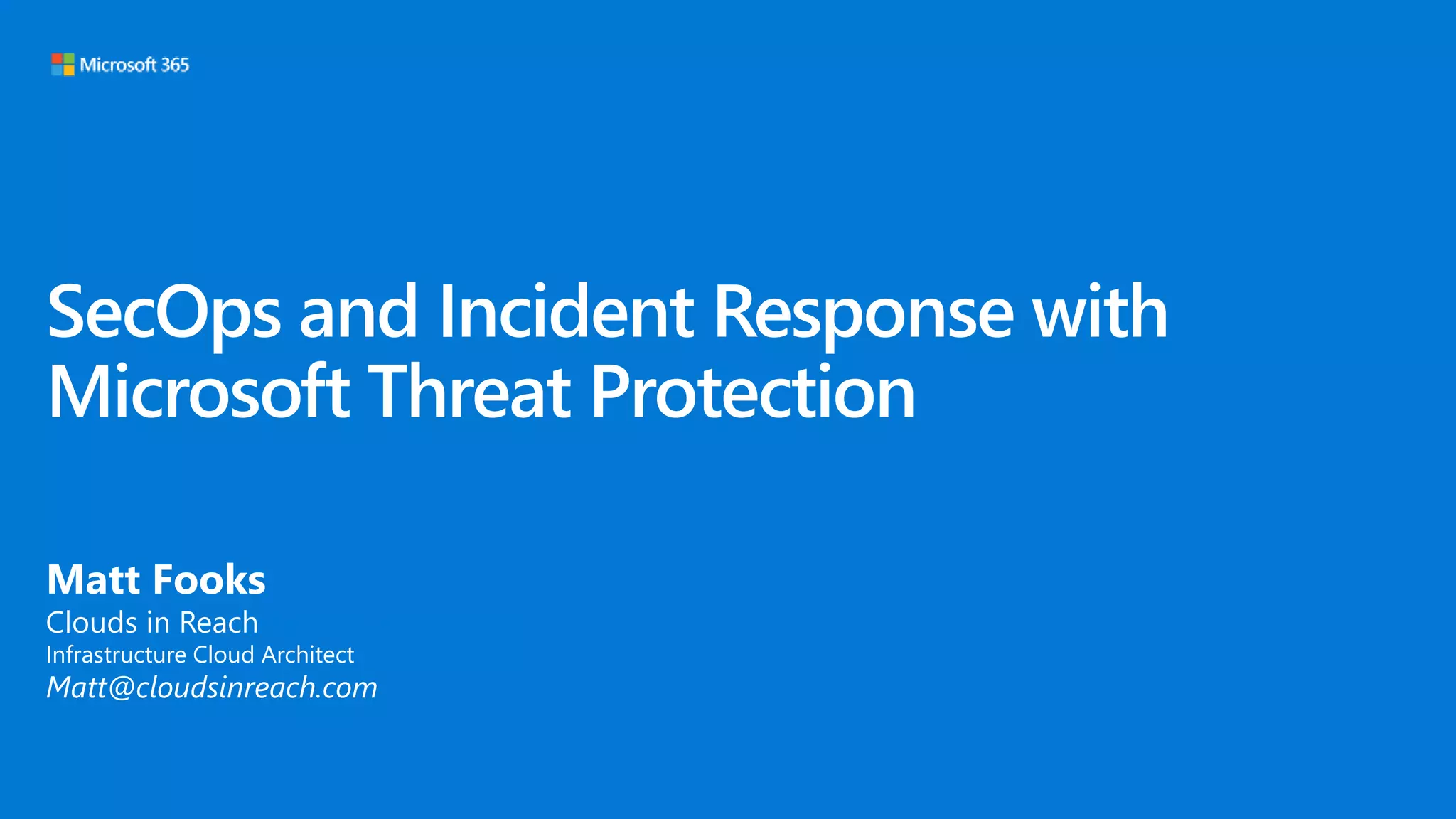 Microsoft 365

SecOps and Incident Response with Microsoft Threat Protection

Matt Fooks
Clouds in Reach
Infrastructure Cloud Architect
Matt@cloudsinreach.com